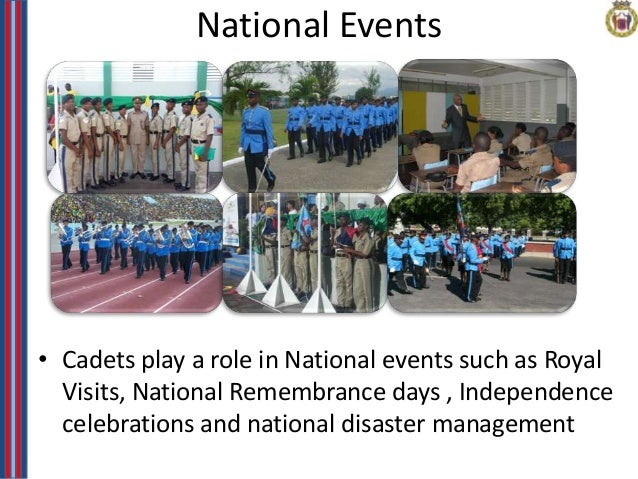 National Events

• Cadets play a role in National events such as Royal Visits, National Remembrance days , Independence celebrations and national disaster management